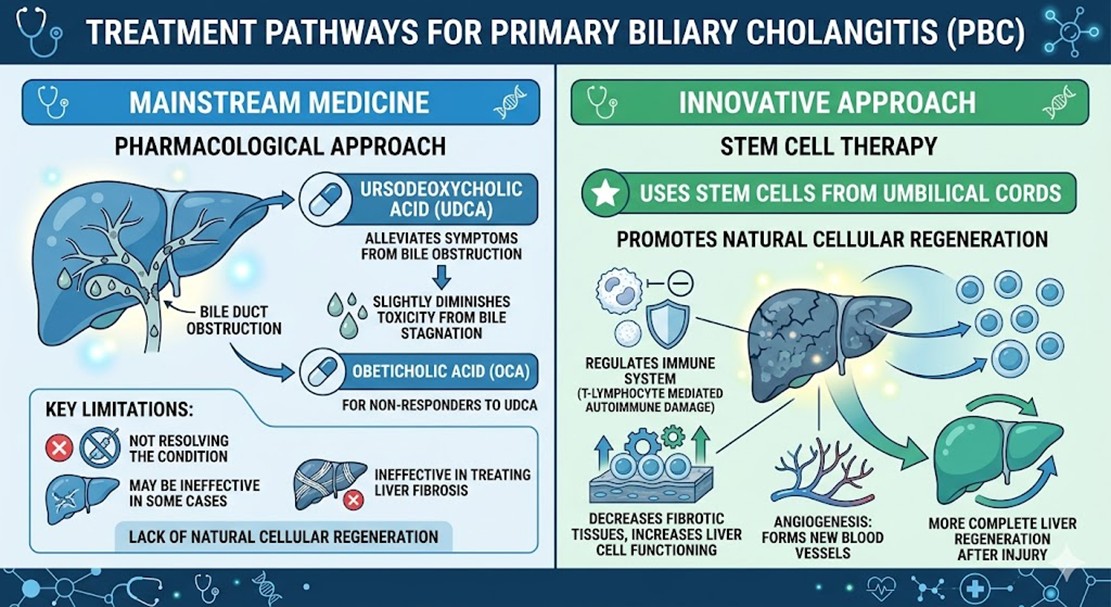 TREATMENT PATHWAYS FOR PRIMARY BILIARY CHOLANGITIS (PBC)

MAINSTREAM MEDICINE

PHARMACOLOGICAL APPROACH

BILE DUCT OBSTRUCTION

URSODEOXYCHOLIC ACID (UDCA)

ALLEVIATES SYMPTOMS FROM BILE OBSTRUCTION

SLIGHTLY DIMINISHES TOXICITY FROM BILE STAGNATION

OBETICHOLIC ACID (OCA)

FOR NON-RESPONDERS TO UDCA

KEY LIMITATIONS:

NOT RESOLVING THE CONDITION

MAY BE INEFFECTIVE IN SOME CASES

INEFFECTIVE IN TREATING LIVER FIBROSIS

LACK OF NATURAL CELLULAR REGENERATION

INNOVATIVE APPROACH

STEM CELL THERAPY

USES STEM CELLS FROM UMBILICAL CORDS

PROMOTES NATURAL CELLULAR REGENERATION

REGULATES IMMUNE SYSTEM (T-LYMPHOCYTE MEDIATED AUTOIMMUNE DAMAGE)

DECREASES FIBROTIC TISSUES, INCREASES LIVER CELL FUNCTIONING

ANGIOGENESIS: FORMS NEW BLOOD VESSELS

MORE COMPLETE LIVER REGENERATION AFTER INJURY